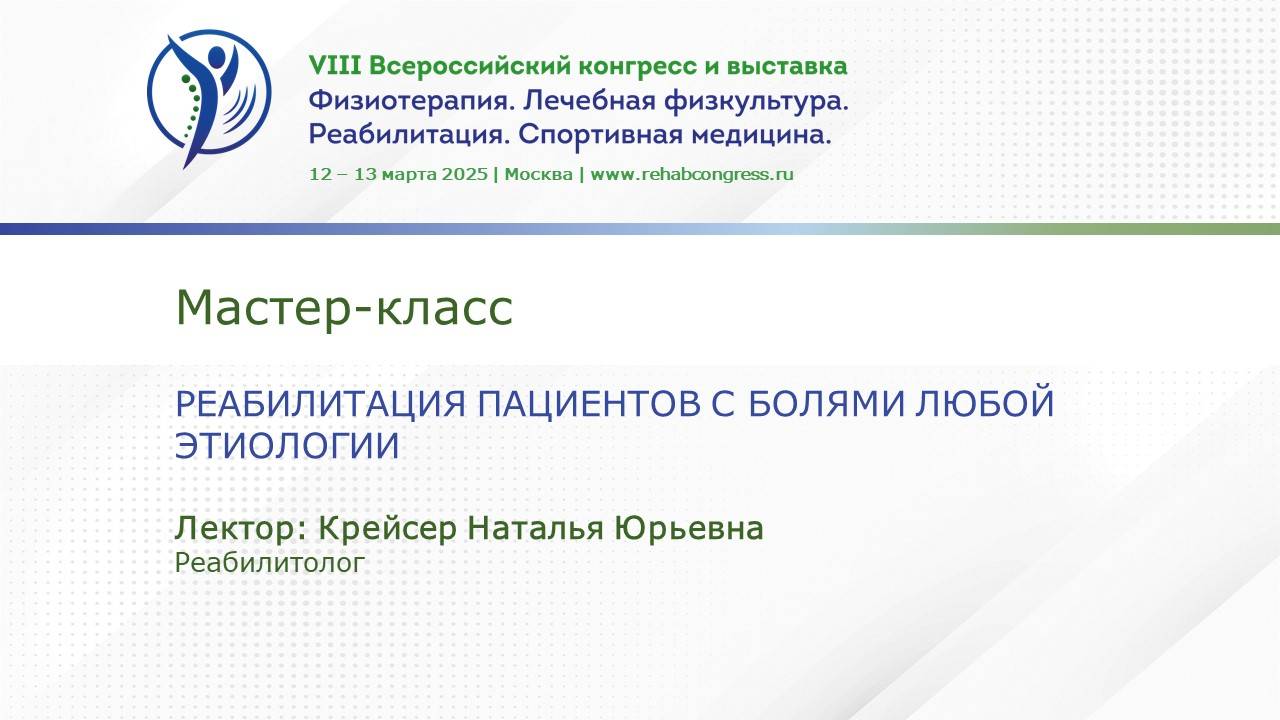 VIII Всероссийский конгресс и выставка
Физиотерапия. Лечебная физкультура. Реабилитация. Спортивная медицина.
12 – 13 марта 2025 | Москва | www.rehabcongress.ru

Мастер-класс

РЕАБИЛИТАЦИЯ ПАЦИЕНТОВ С БОЛЯМИ ЛЮБОЙ ЭТИОЛОГИИ

Лектор: Крейсер Наталья Юрьевна
Реабилитолог